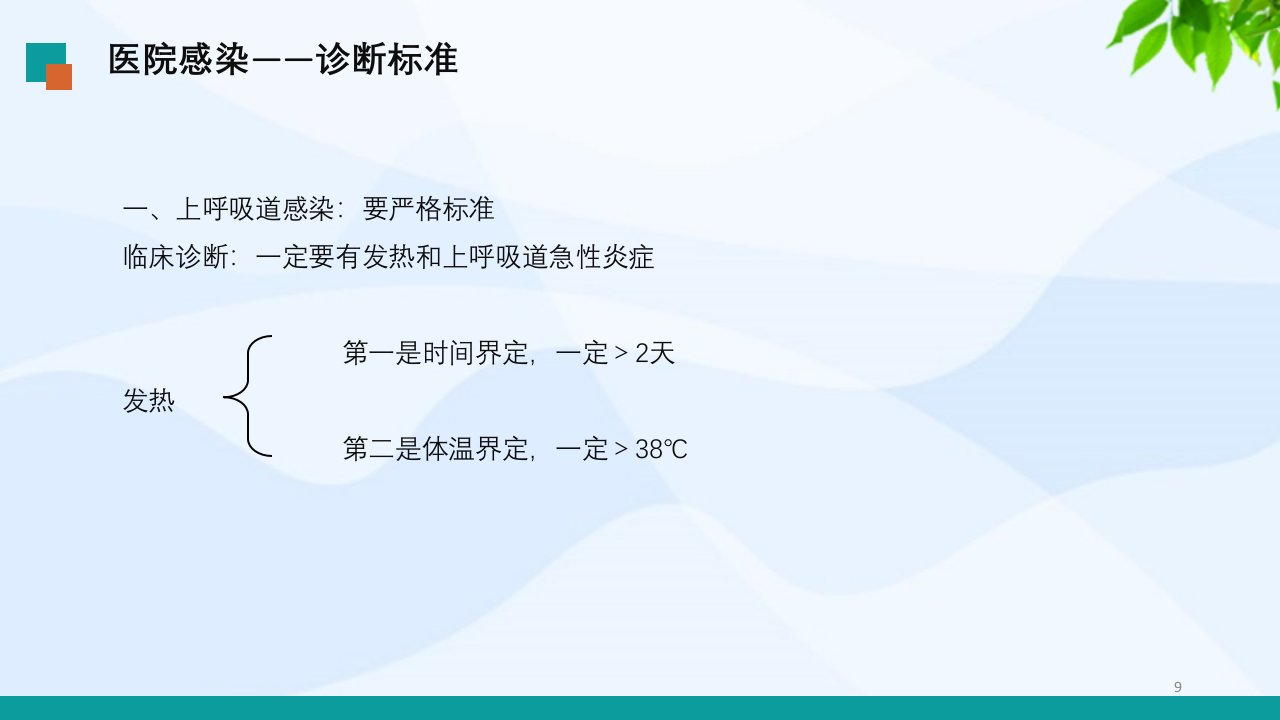 医院感染——诊断标准

一、上呼吸道感染：要严格标准

临床诊断：一定要有发热和上呼吸道急性炎症

发热

第一是时间界定，一定 > 2天

第二是体温界定，一定 > 38℃

9